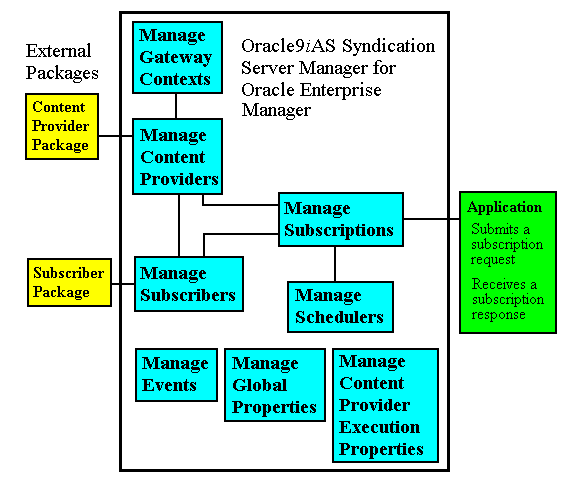 External Packages

Content Provider Package

Subscriber Package

Manage Gateway Contexts

Oracle9iAS Syndication Server Manager for Oracle Enterprise Manager

Manage Content Providers

Manage Subscriptions

Manage Subscribers

Manage Schedulers

Manage Events

Manage Global Properties

Manage Content Provider Execution Properties

Application

Submits a subscription request

Receives a subscription response